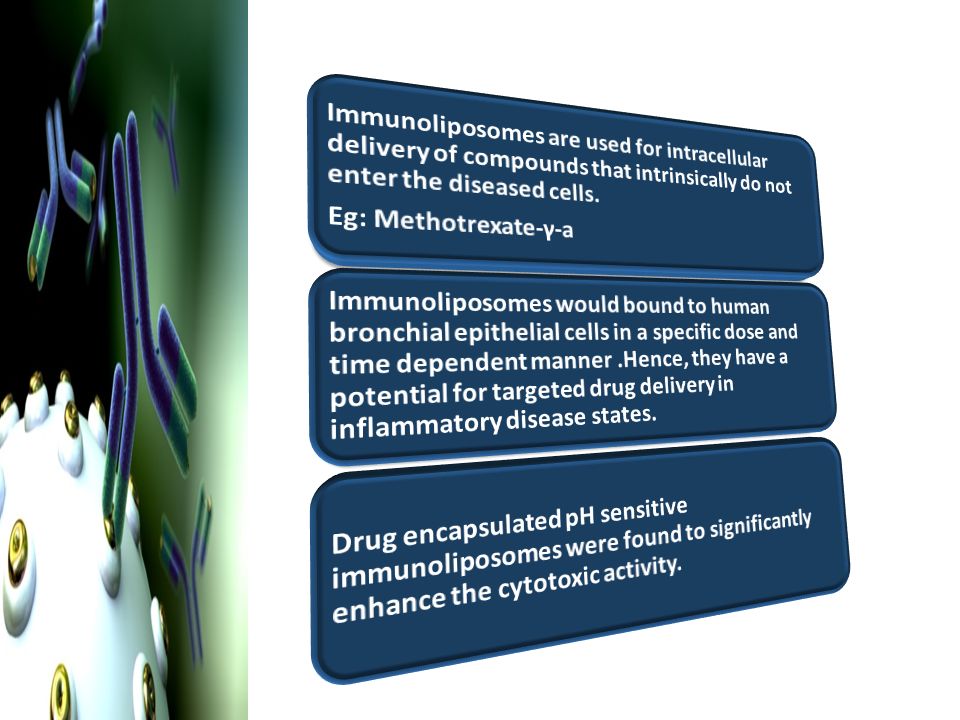 Immunoliposomes are used for intracellular delivery of compounds that intrinsically do not enter the diseased cells.

Eg: Methotrexate-γ-a

Immunoliposomes would bound to human bronchial epithelial cells in a specific dose and time dependent manner .Hence, they have a potential for targeted drug delivery in inflammatory disease states.

Drug encapsulated pH sensitive immunoliposomes were found to significantly enhance the cytotoxic activity.